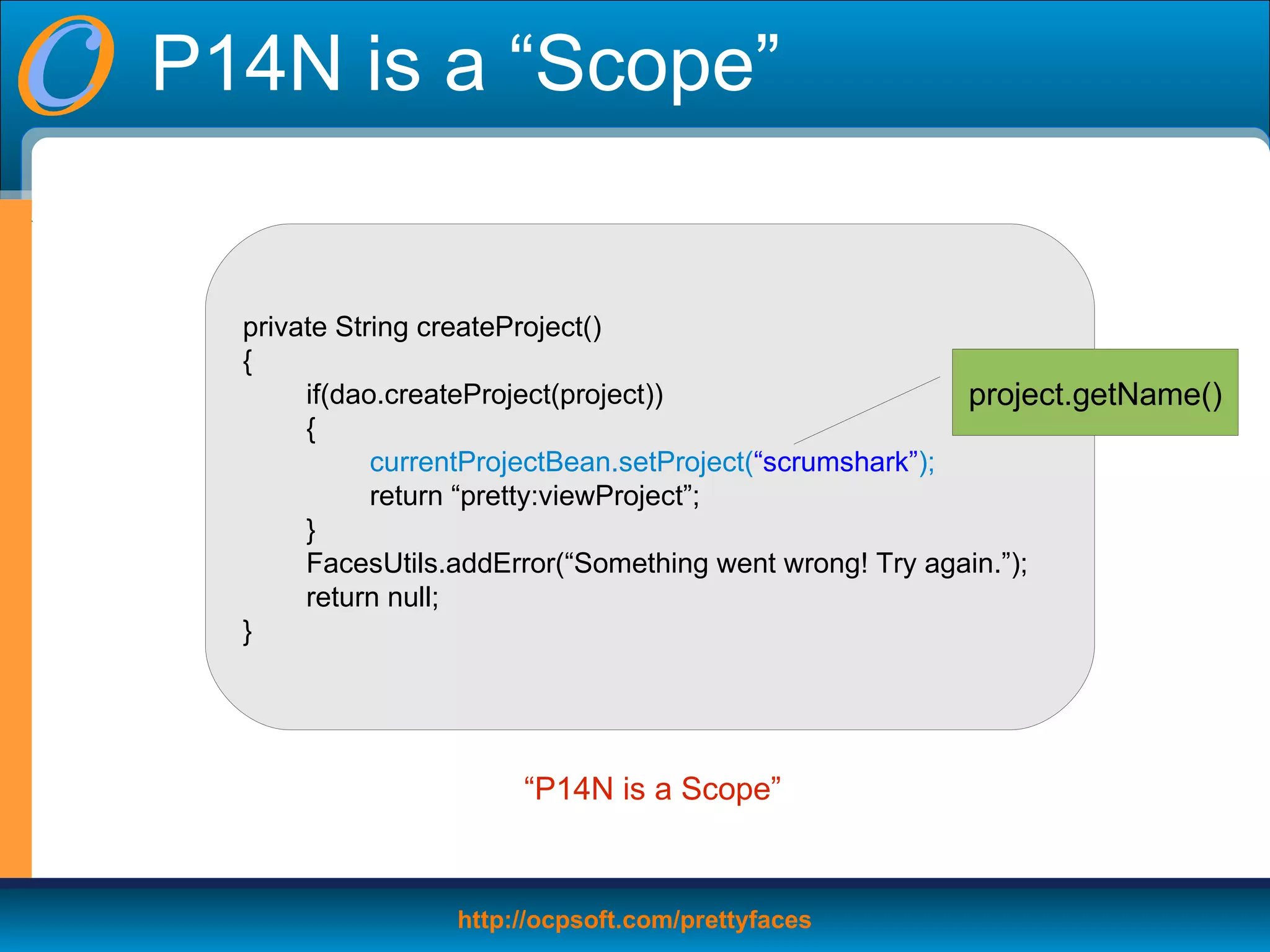 P14N is a “Scope”

private String createProject()
{
if(dao.createProject(project))
{
currentProjectBean.setProject(“scrumshark”);
return “pretty:viewProject”;
}
FacesUtils.addError(“Something went wrong! Try again.”);
return null;
}

project.getName()

“P14N is a Scope”

http://ocpsoft.com/prettyfaces